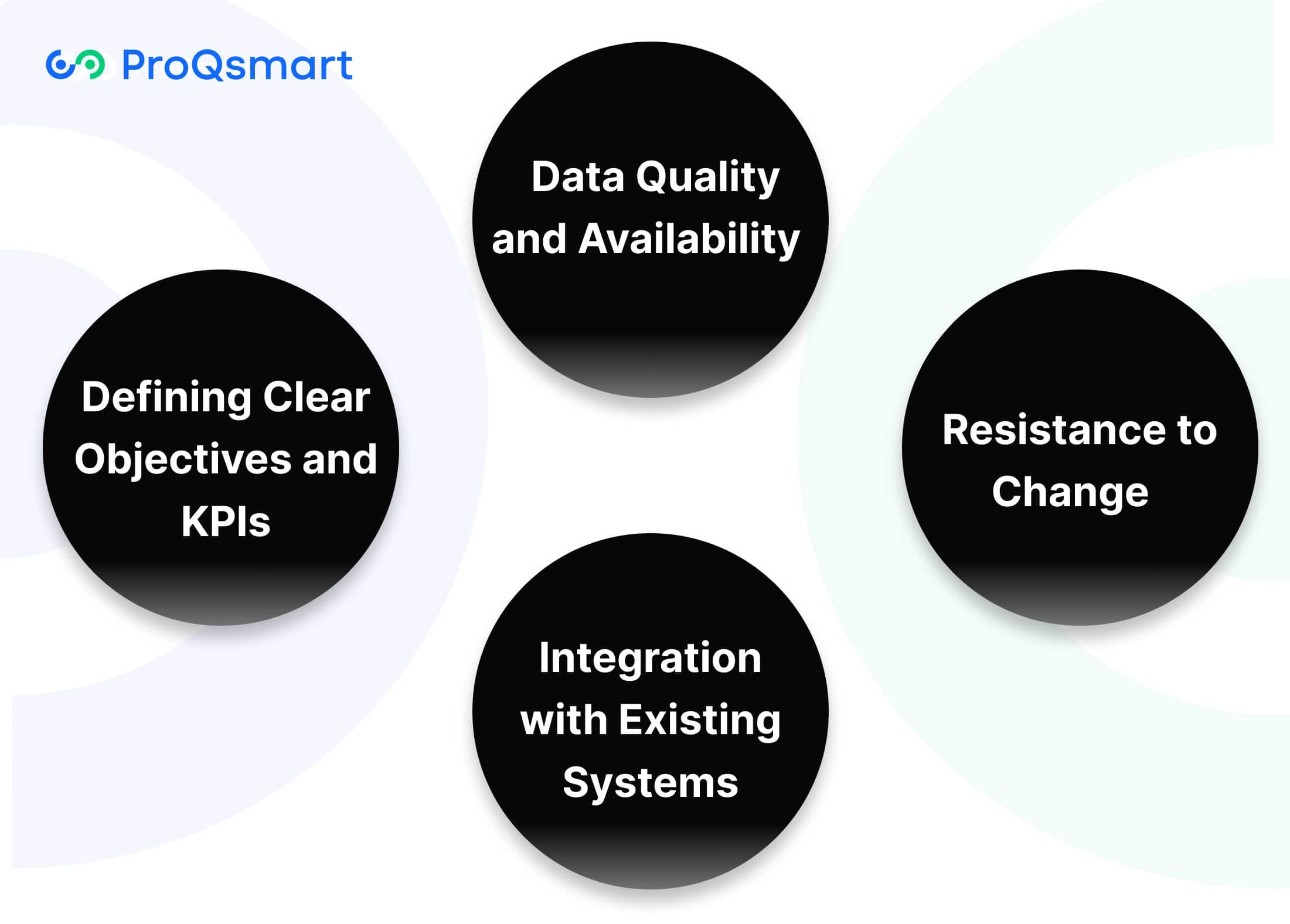 ProQsmart

Data Quality and Availability

Defining Clear Objectives and KPIs

Resistance to Change

Integration with Existing Systems